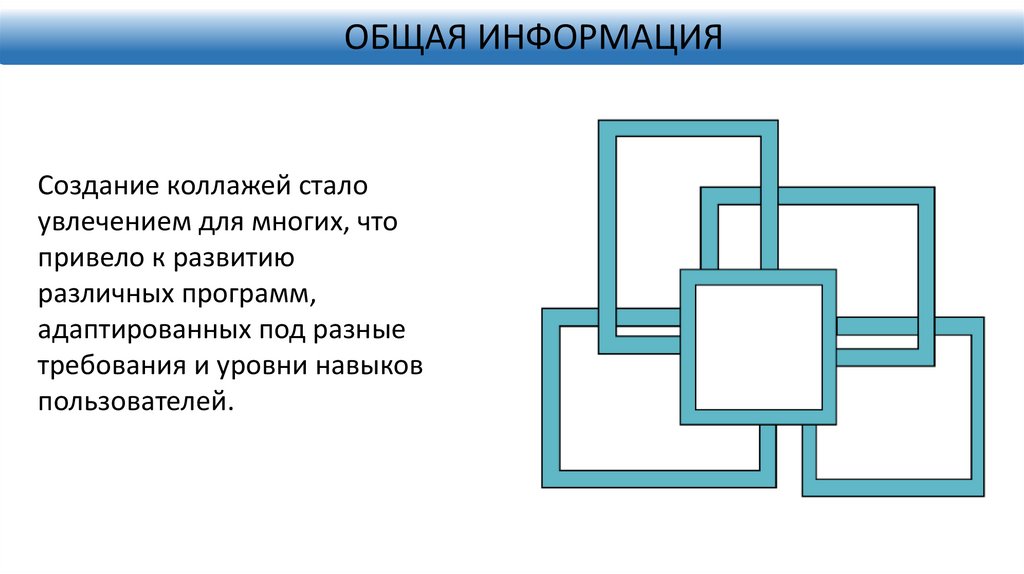 ОБЩАЯ ИНФОРМАЦИЯ

Создание коллажей стало увлечением для многих, что привело к развитию различных программ, адаптированных под разные требования и уровни навыков пользователей.